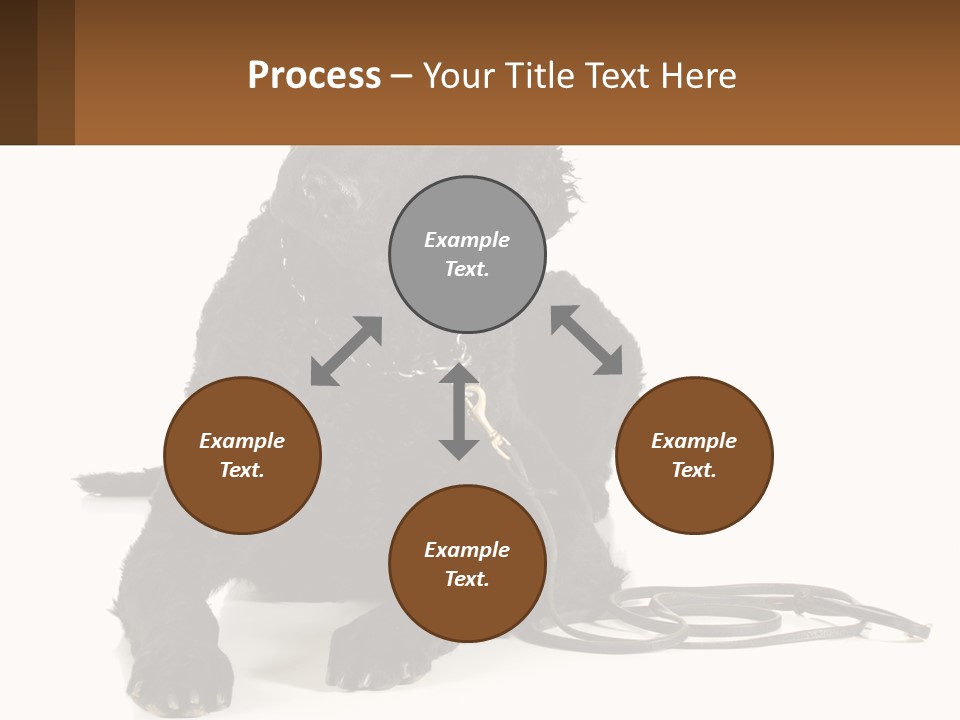 Process – Your Title Text Here

Example Text.

Example Text.

Example Text.

Example Text.